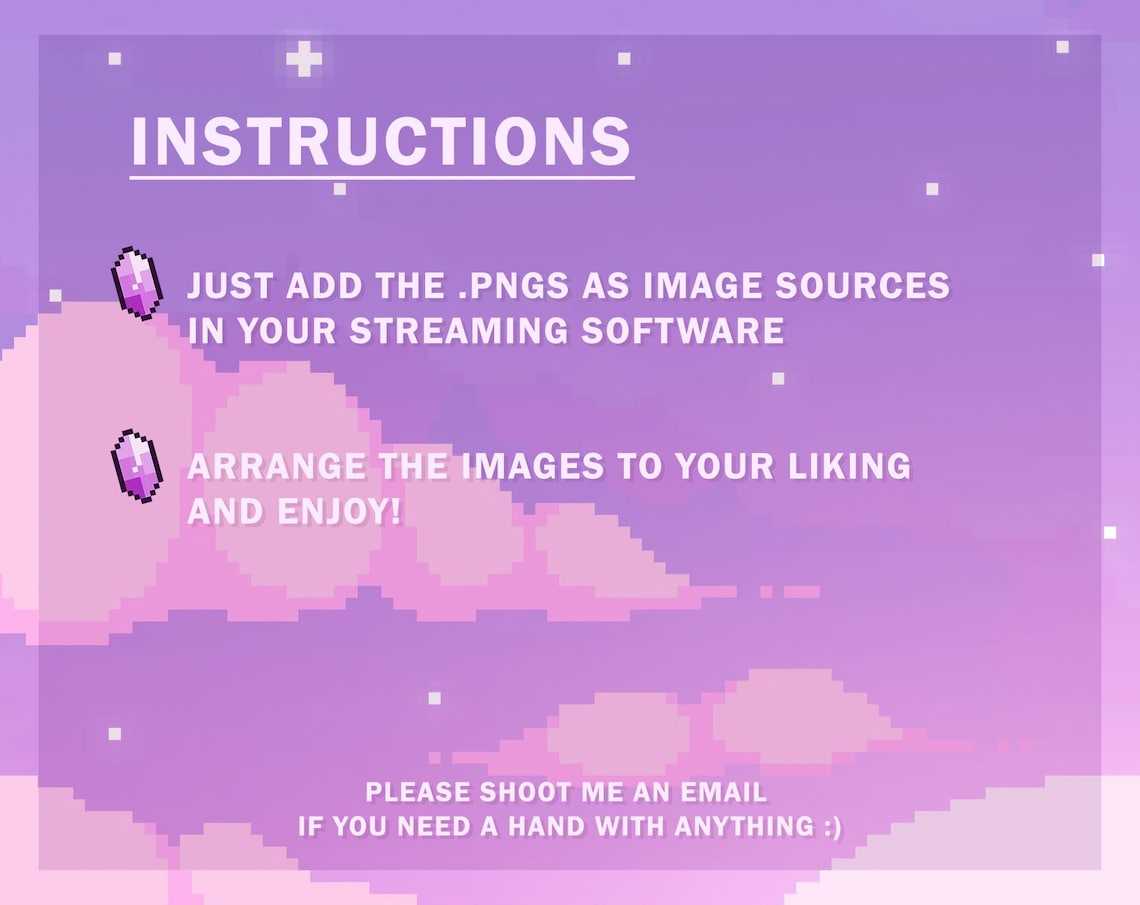 INSTRUCTIONS

JUST ADD THE .PNGS AS IMAGE SOURCES IN YOUR STREAMING SOFTWARE

ARRANGE THE IMAGES TO YOUR LIKING AND ENJOY!

PLEASE SHOOT ME AN EMAIL
IF YOU NEED A HAND WITH ANYTHING :)